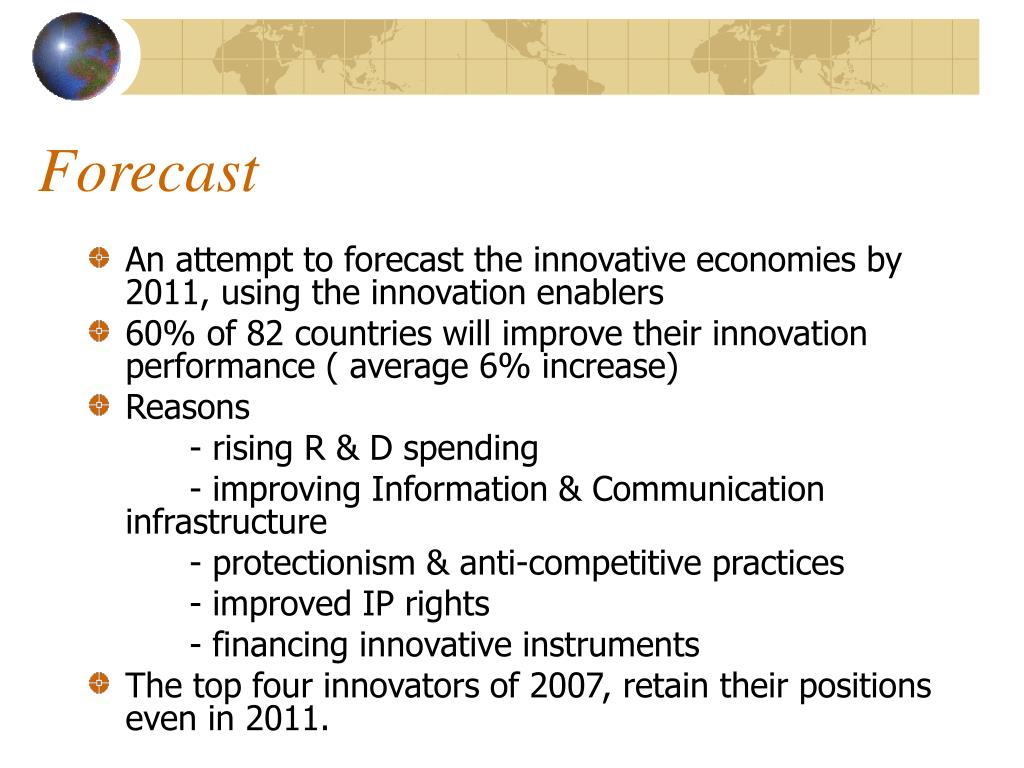 Forecast

An attempt to forecast the innovative economies by 2011, using the innovation enablers

60% of 82 countries will improve their innovation performance ( average 6% increase)

Reasons
- rising R & D spending
- improving Information & Communication infrastructure
- protectionism & anti-competitive practices
- improved IP rights
- financing innovative instruments

The top four innovators of 2007, retain their positions even in 2011.